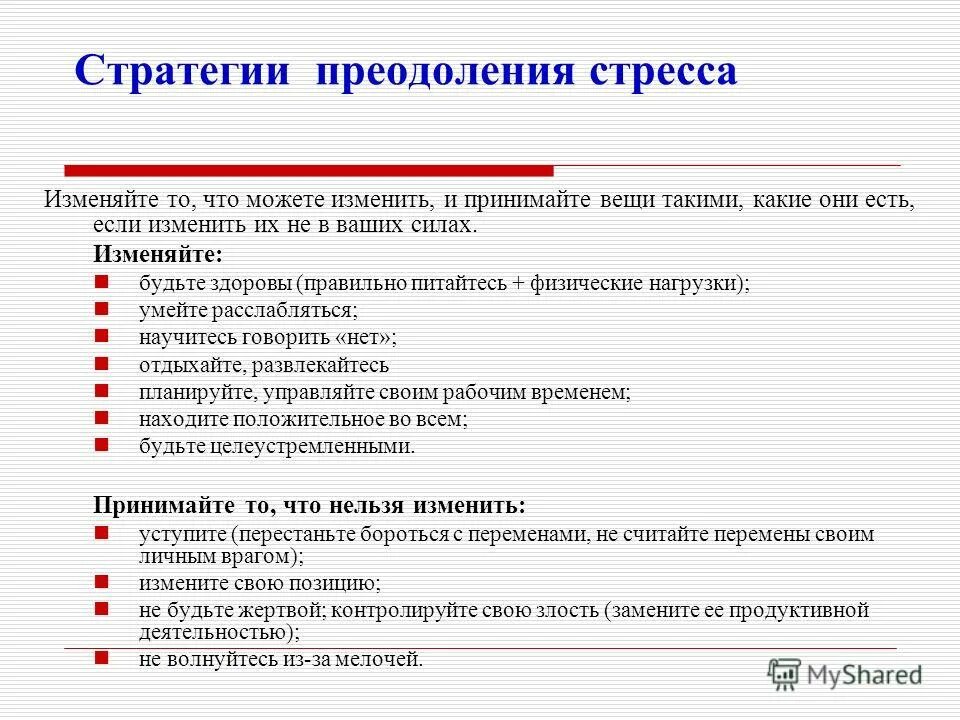 Стратегии преодоления стресса

Изменяйте то, что можете изменить, и принимайте вещи такими, какие они есть, если изменить их не в ваших силах.

Изменяйте:
- будьте здоровы (правильно питайтесь + физические нагрузки);
- умейте расслабляться;
- научитесь говорить «нет»;
- отдыхайте, развлекайтесь
- планируйте, управляйте своим рабочим временем;
- находите положительное во всем;
- будьте целеустремленными.

Принимайте то, что нельзя изменить:
- уступите (перестаньте бороться с переменами, не считайте перемены своим личным врагом);
- измените свою позицию;
- не будьте жертвой; контролируйте свою злость (замените ее продуктивной деятельностью);
- не волнуйтесь из-за мелочей.

MyShared